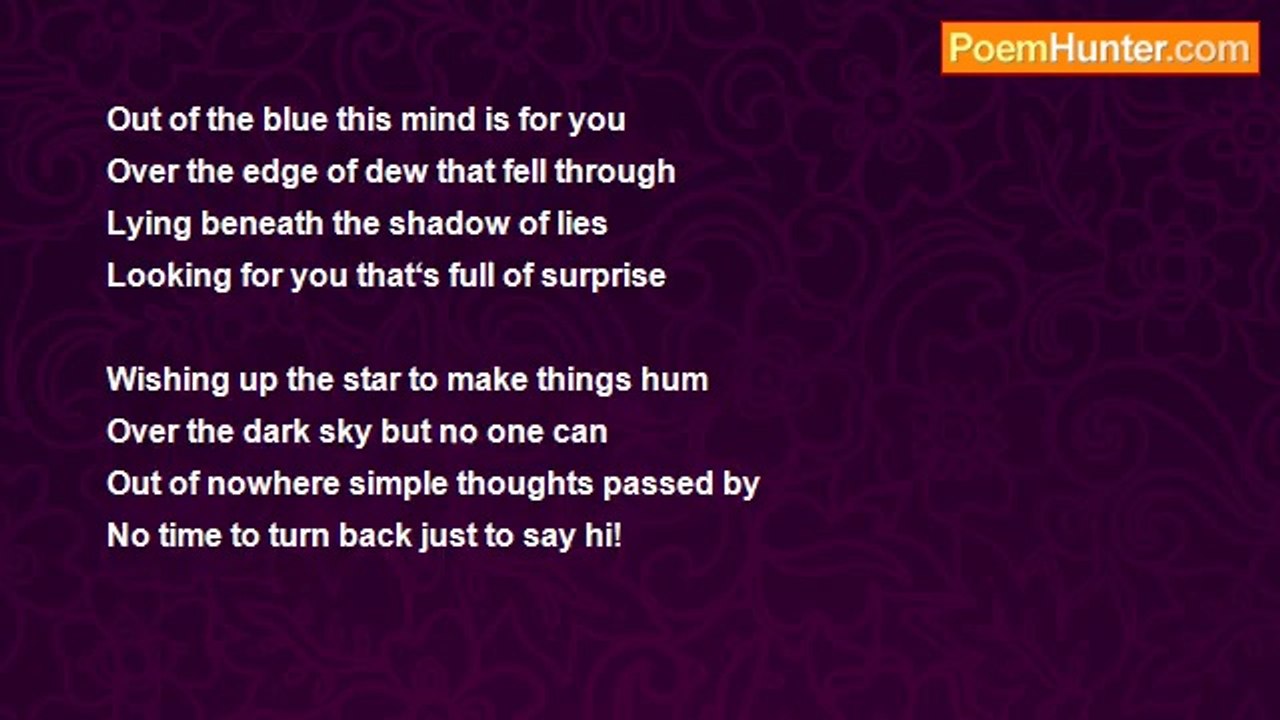 PoemHunter.com

Out of the blue this mind is for you
Over the edge of dew that fell through
Lying beneath the shadow of lies
Looking for you that‘s full of surprise

Wishing up the star to make things hum
Over the dark sky but no one can
Out of nowhere simple thoughts passed by
No time to turn back just to say hi!